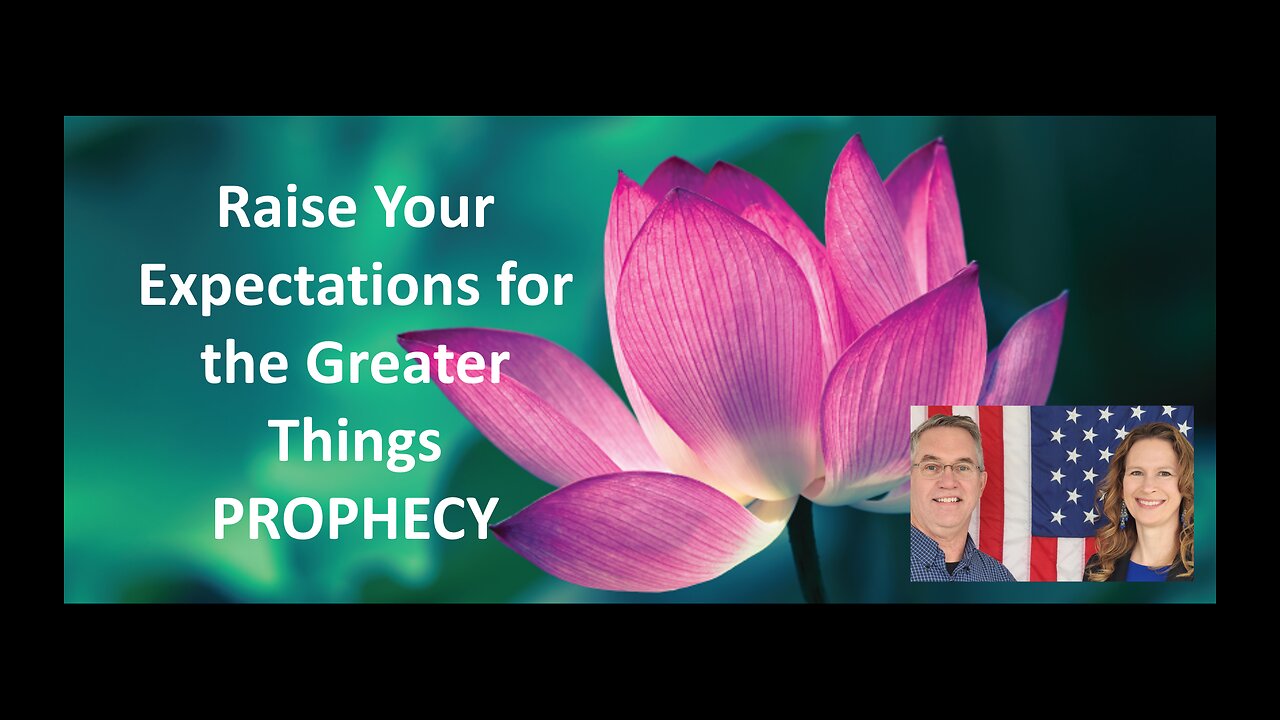 Raise Your Expectations for the Greater Things PROPHECY